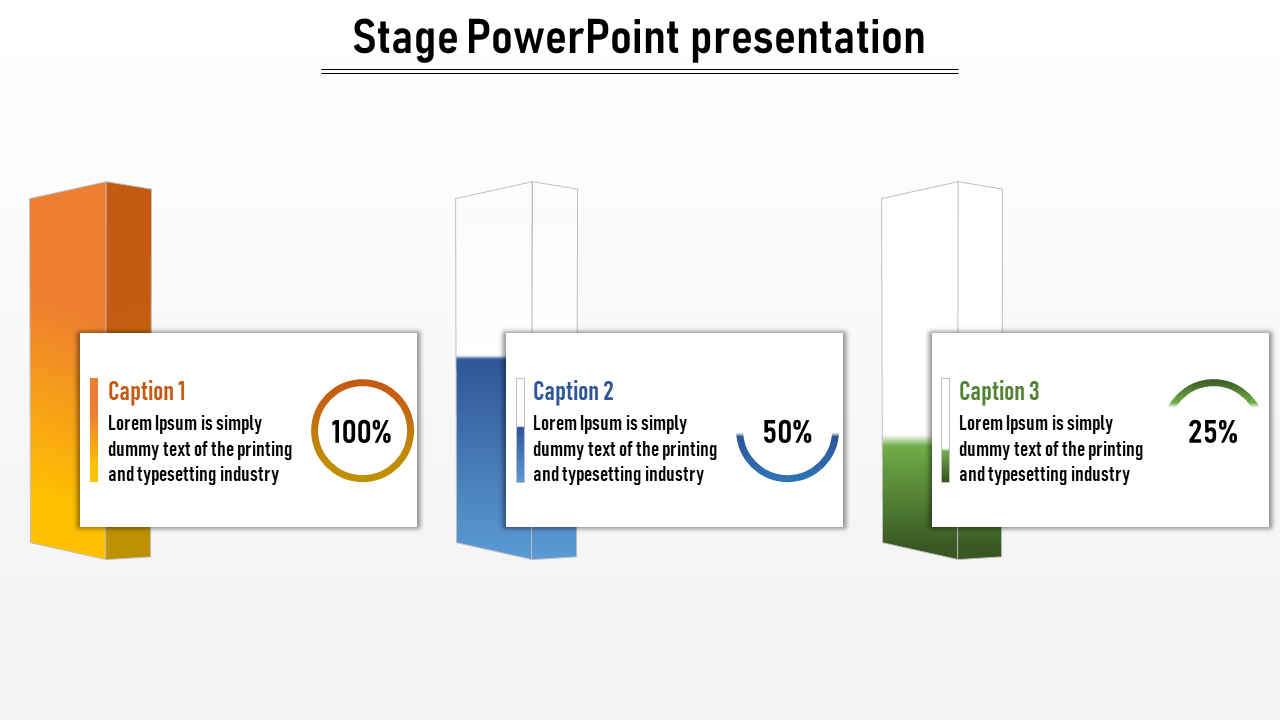 Stage PowerPoint presentation

Caption 1
Lorem Ipsum is simply dummy text of the printing and typesetting industry

100%

Caption 2
Lorem Ipsum is simply dummy text of the printing and typesetting industry

50%

Caption 3
Lorem Ipsum is simply dummy text of the printing and typesetting industry

25%